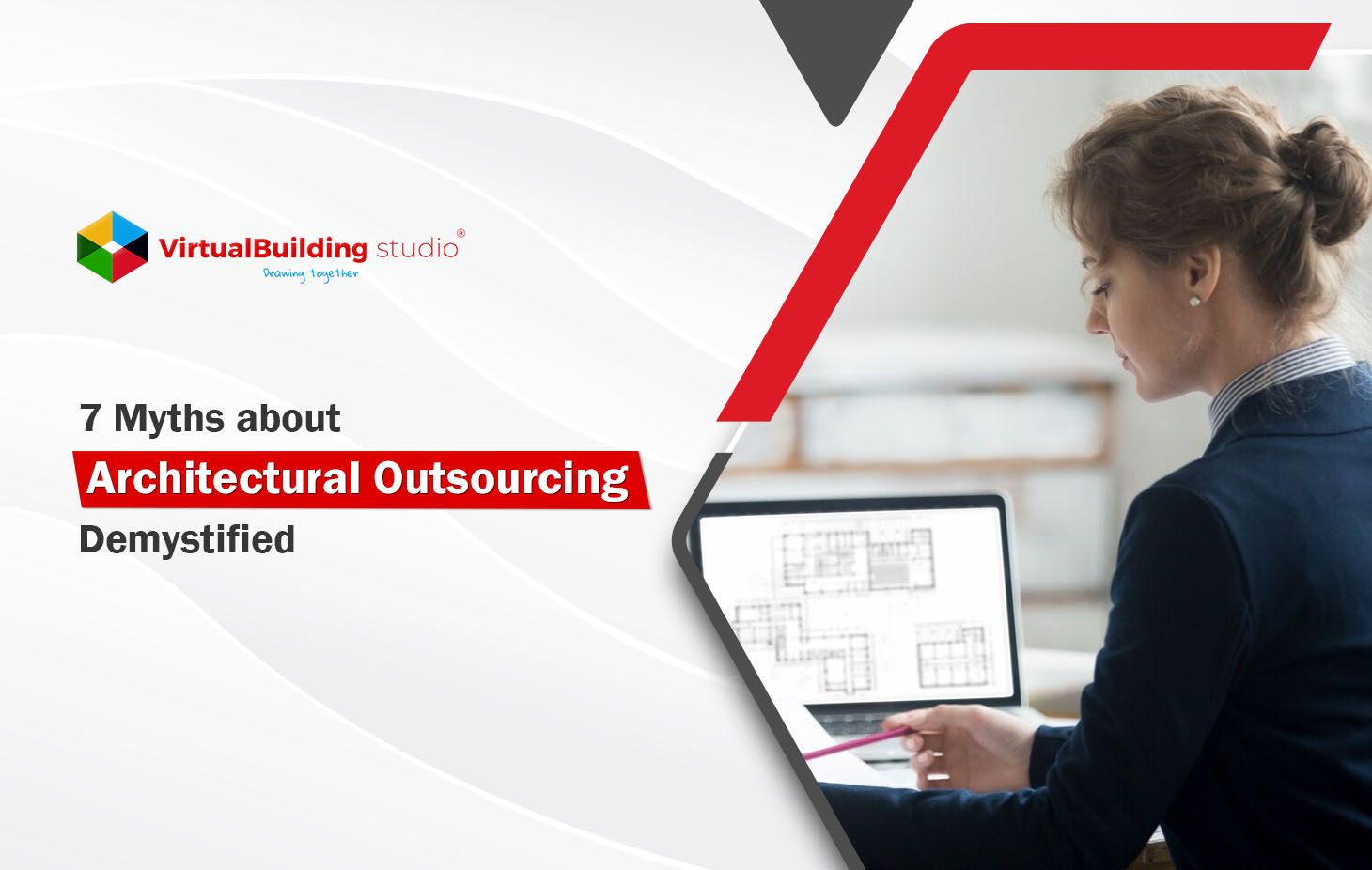 VirtualBuilding studio®
Drawing together

7 Myths about
Architectural Outsourcing
Demystified